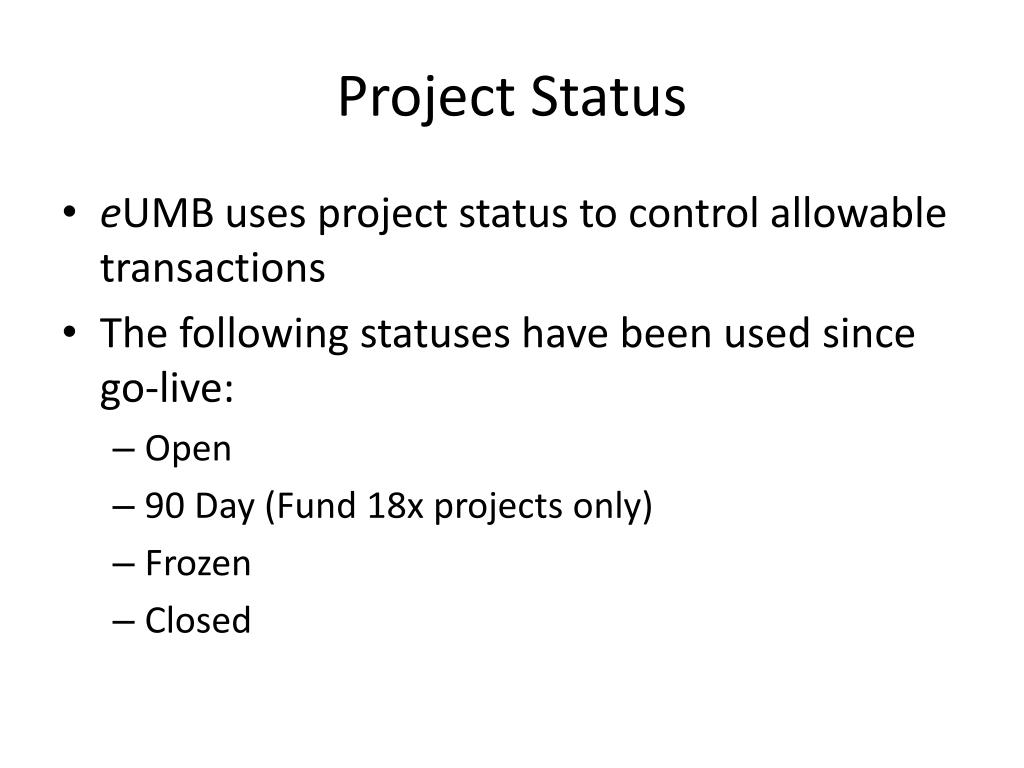 Project Status

• eUMB uses project status to control allowable transactions

• The following statuses have been used since go-live:

– Open

– 90 Day (Fund 18x projects only)

– Frozen

– Closed